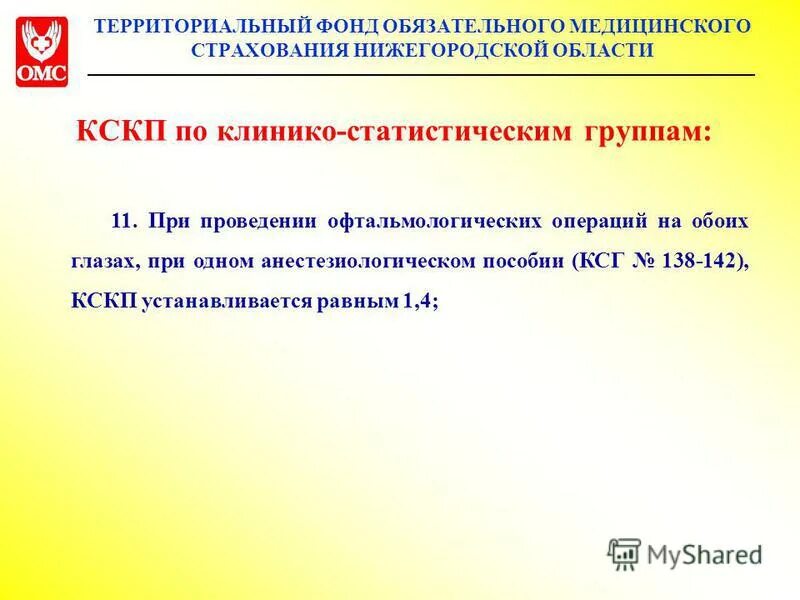 ОМС

ТЕРРИТОРИАЛЬНЫЙ ФОНД ОБЯЗАТЕЛЬНОГО МЕДИЦИНСКОГО СТРАХОВАНИЯ НИЖЕГОРОДСКОЙ ОБЛАСТИ

КСКП по клинико-статистическим группам:

11. При проведении офтальмологических операций на обоих глазах, при одном анестезиологическом пособии (КСГ № 138-142), КСКП устанавливается равным 1,4;

MyShared